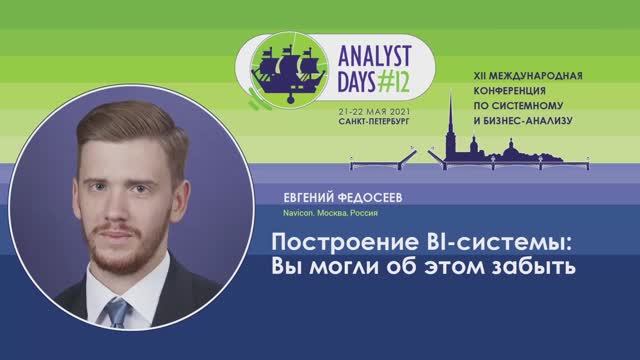 ANALYST DAYS #12

21-22 МАЯ 2021
САНКТ-ПЕТЕРБУРГ

XII МЕЖДУНАРОДНАЯ КОНФЕРЕНЦИЯ ПО СИСТЕМНОМУ И БИЗНЕС-АНАЛИЗУ

ЕВГЕНИЙ ФЕДОСЕЕВ

Navicon. Москва. Россия

Построение BI-системы: Вы могли об этом забыть